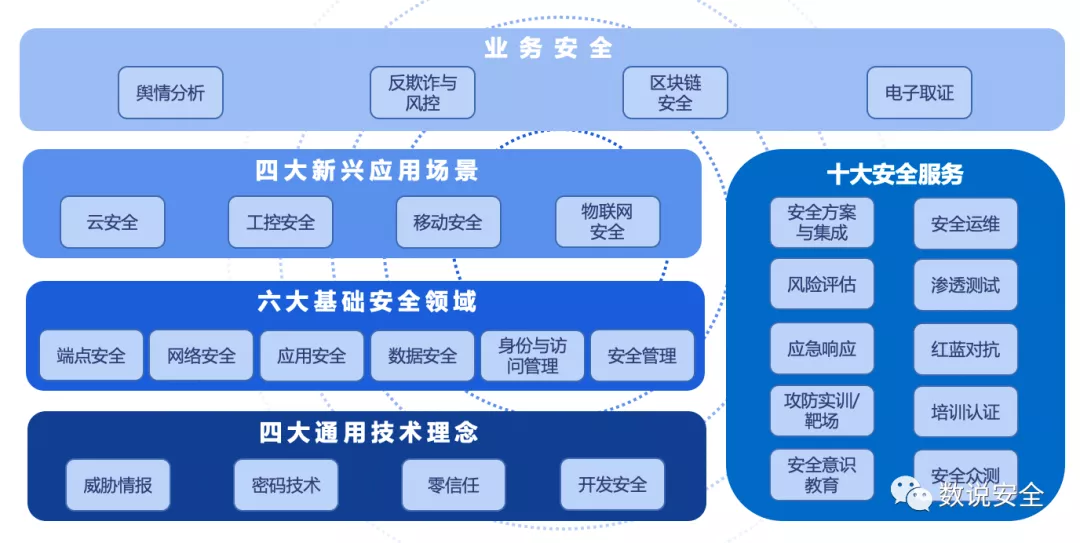 业务安全

舆情分析

反欺诈与风控

区块链安全

电子取证

四大新兴应用场景

云安全

工控安全

移动安全

物联网安全

六大基础安全领域

端点安全

网络安全

应用安全

数据安全

身份与访问管理

安全管理

四大通用技术理念

威胁情报

密码技术

零信任

开发安全

十大安全服务

安全方案与集成

安全运维

风险评估

渗透测试

应急响应

红蓝对抗

攻防实训/靶场

培训认证

安全意识教育

安全众测

数说安全